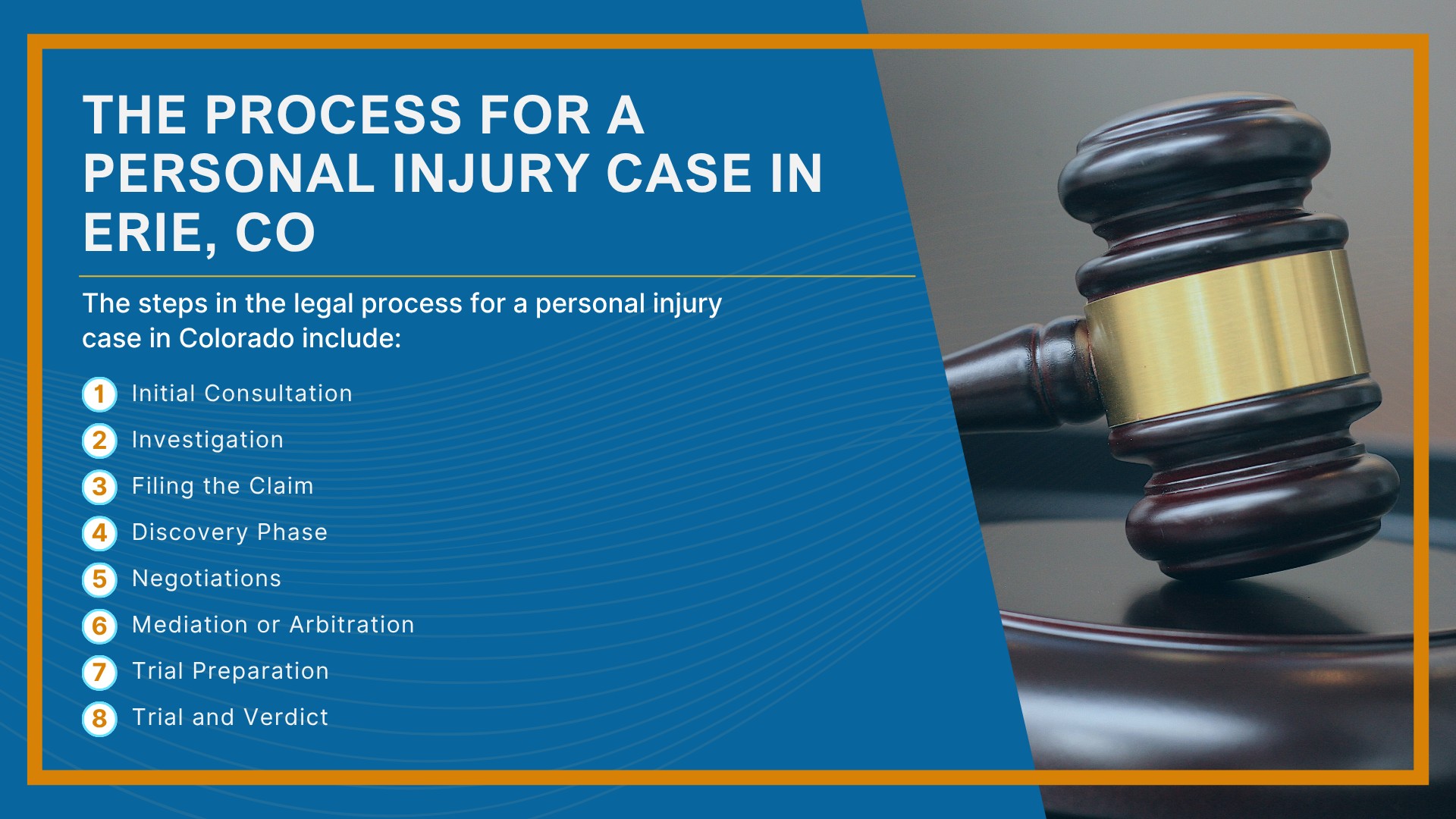 THE PROCESS FOR A PERSONAL INJURY CASE IN ERIE, CO

The steps in the legal process for a personal injury case in Colorado include:

1 Initial Consultation
2 Investigation
3 Filing the Claim
4 Discovery Phase
5 Negotiations
6 Mediation or Arbitration
7 Trial Preparation
8 Trial and Verdict